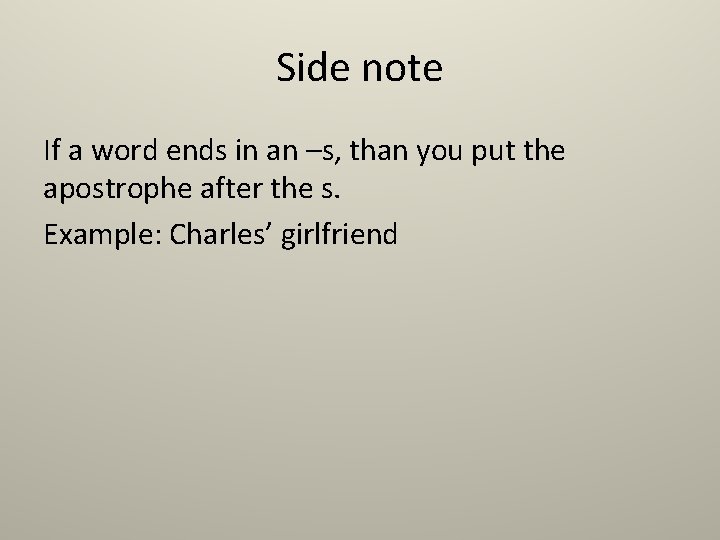 Side note

If a word ends in an –s, than you put the apostrophe after the s.

Example: Charles’ girlfriend